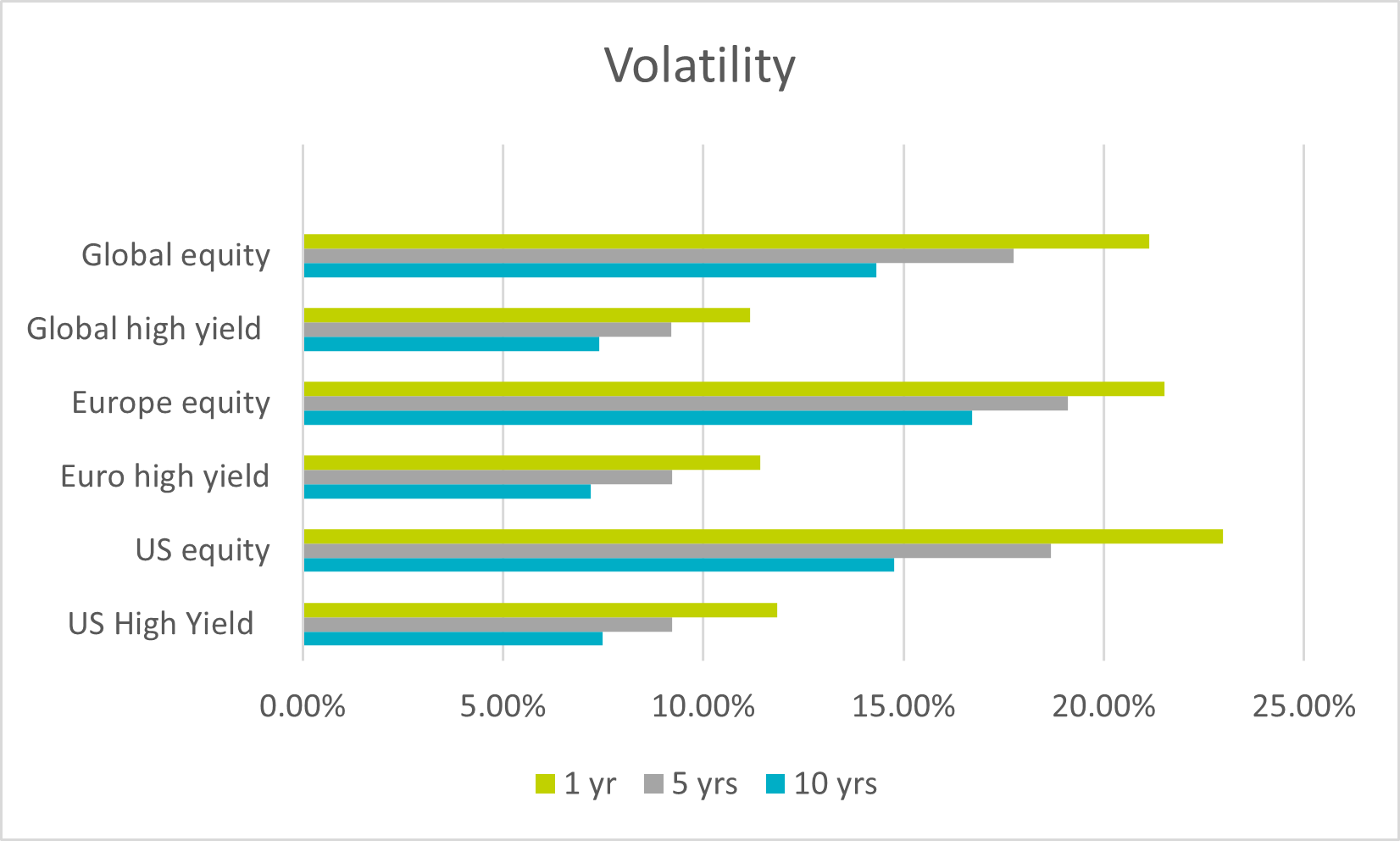 Volatility

Global equity
Global high yield
Europe equity
Euro high yield
US equity
US High Yield

0.00% 5.00% 10.00% 15.00% 20.00% 25.00%

1 yr 5 yrs 10 yrs